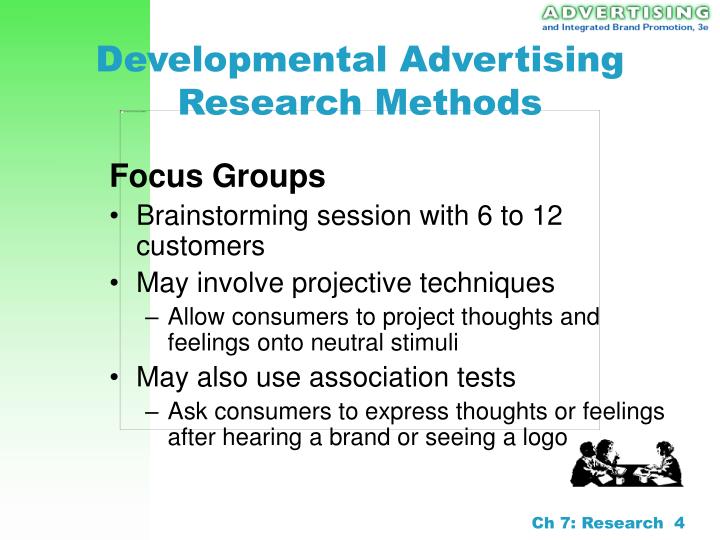 ADVERTISING
and Integrated Brand Promotion, 3e

Developmental Advertising Research Methods

Focus Groups

• Brainstorming session with 6 to 12 customers
• May involve projective techniques
– Allow consumers to project thoughts and feelings onto neutral stimuli
• May also use association tests
– Ask consumers to express thoughts or feelings after hearing a brand or seeing a logo

Ch 7: Research 4